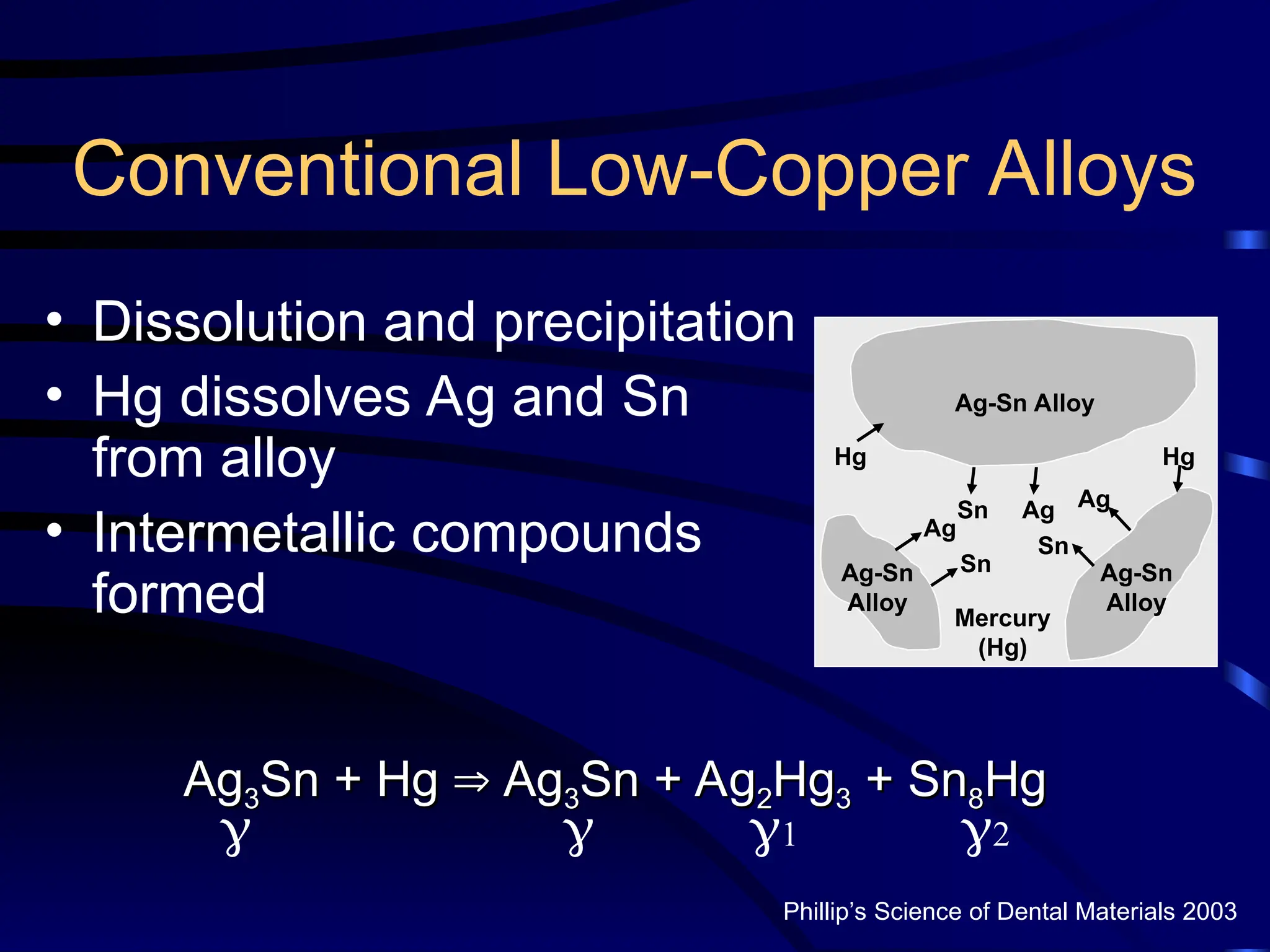 Conventional Low-Copper Alloys

• Dissolution and precipitation
• Hg dissolves Ag and Sn from alloy
• Intermetallic compounds formed

Ag-Sn Alloy
Hg
Hg
Sn
Ag
Ag
Ag
Sn
Sn
Ag-Sn Alloy
Ag-Sn Alloy
Mercury (Hg)

$Ag_3Sn + Hg \Rightarrow Ag_3Sn + Ag_2Hg_3 + Sn_8Hg$
$\gamma$ $\gamma$ $\gamma_1$ $\gamma_2$

Phillip's Science of Dental Materials 2003